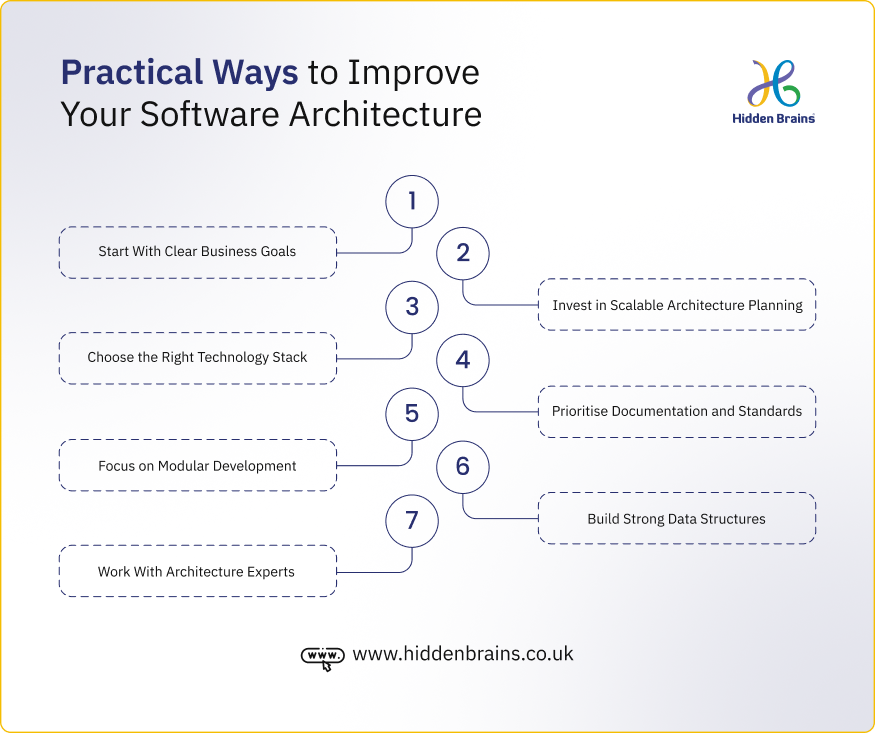 Practical Ways to Improve Your Software Architecture

Hidden Brains

1
Start With Clear Business Goals

2
Invest in Scalable Architecture Planning

3
Choose the Right Technology Stack

4
Prioritise Documentation and Standards

5
Focus on Modular Development

6
Build Strong Data Structures

7
Work With Architecture Experts

www.

www.hiddenbrains.co.uk